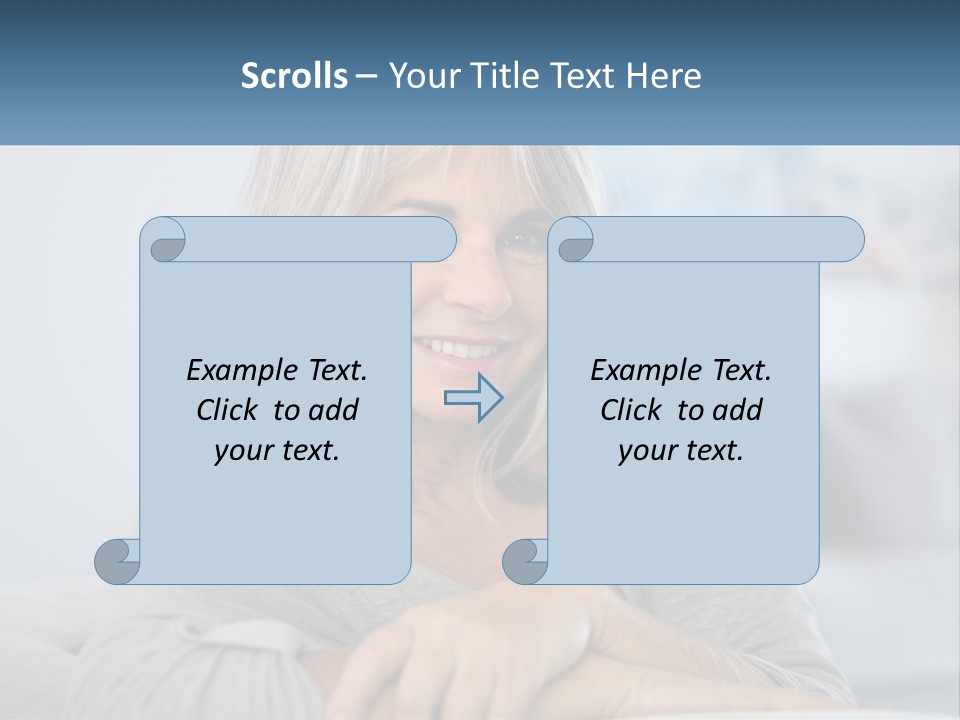 Scrolls – Your Title Text Here

Example Text. Click to add your text.

Example Text. Click to add your text.